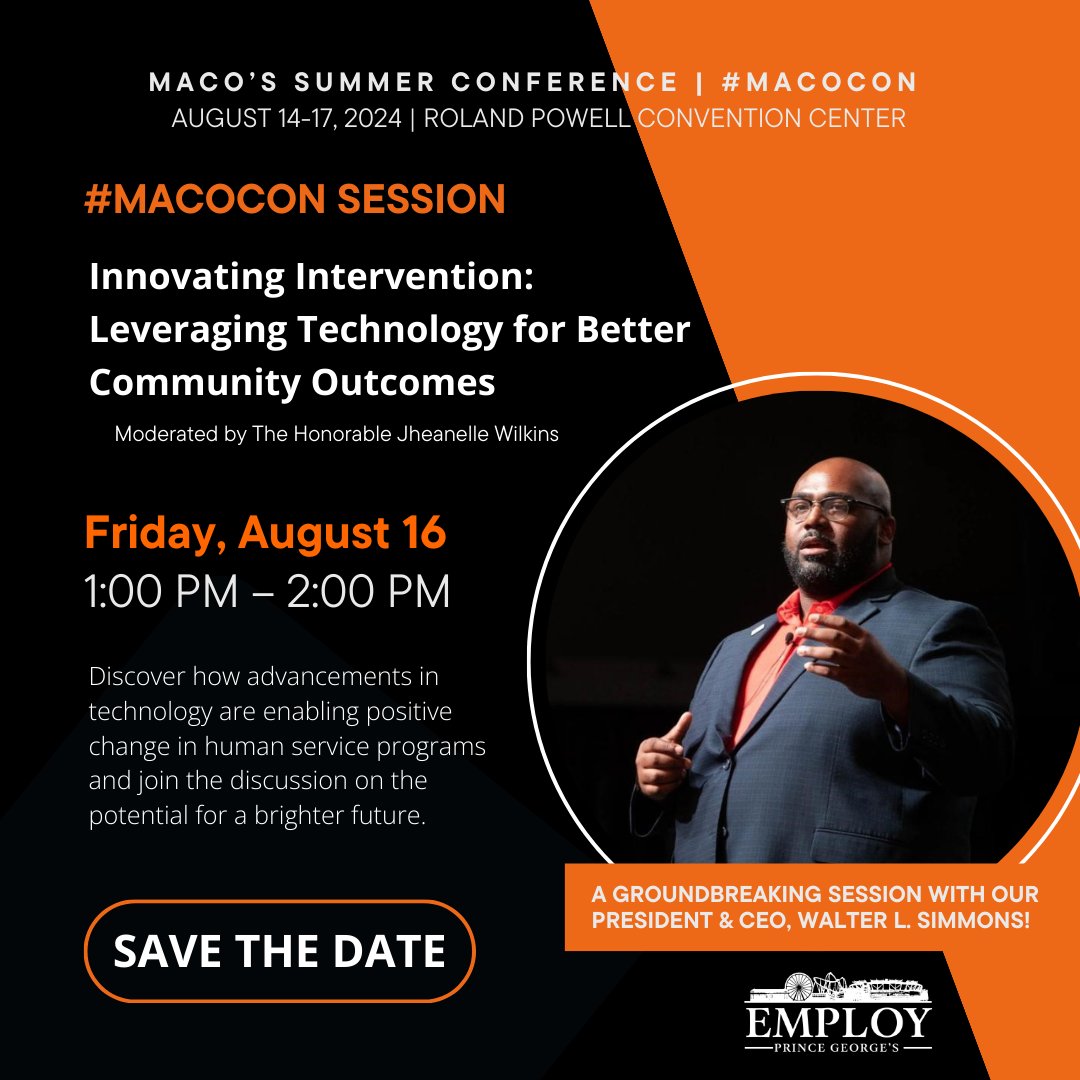 MACO'S SUMMER CONFERENCE | #MACOCON
AUGUST 14-17, 2024 | ROLAND POWELL CONVENTION CENTER

#MACOCON SESSION

Innovating Intervention: Leveraging Technology for Better Community Outcomes

Moderated by The Honorable Jheanelle Wilkins

Friday, August 16
1:00 PM – 2:00 PM

Discover how advancements in technology are enabling positive change in human service programs and join the discussion on the potential for a brighter future.

SAVE THE DATE

A GROUNDBREAKING SESSION WITH OUR PRESIDENT & CEO, WALTER L. SIMMONS!

EMPLOY
PRINCE GEORGE'S